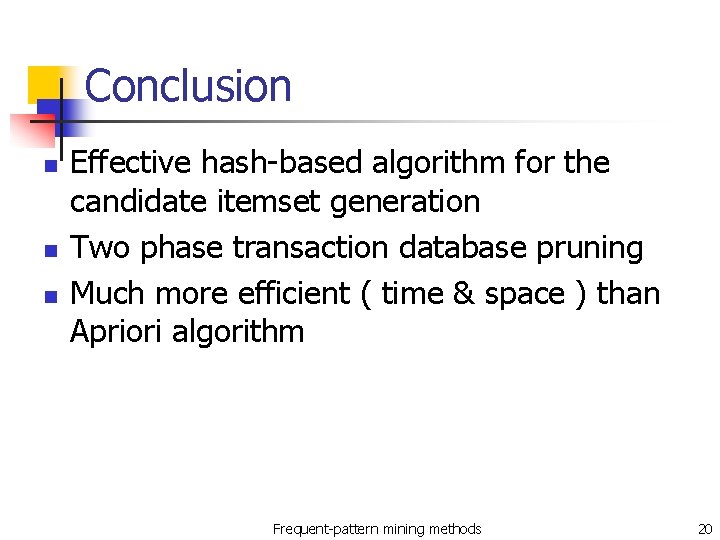 Conclusion

- Effective hash-based algorithm for the candidate itemset generation
- Two phase transaction database pruning
- Much more efficient ( time & space ) than Apriori algorithm

Frequent-pattern mining methods

20